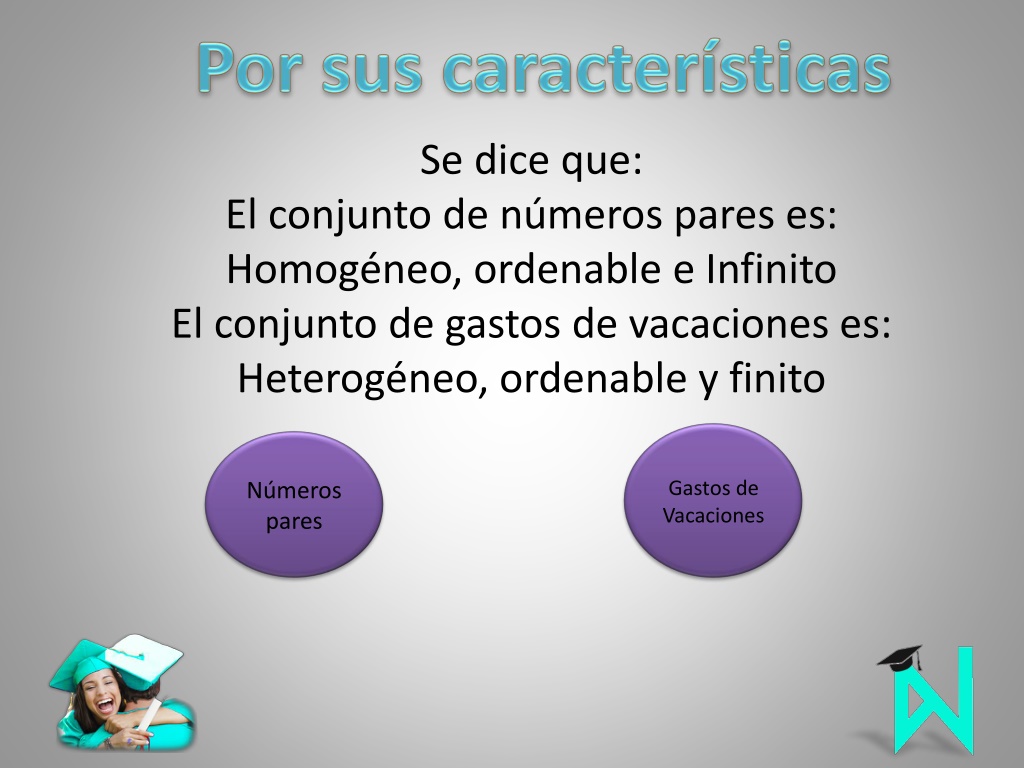 Por sus características

Se dice que:
El conjunto de números pares es:
Homogéneo, ordenable e Infinito
El conjunto de gastos de vacaciones es:
Heterogéneo, ordenable y finito

Números pares

Gastos de Vacaciones